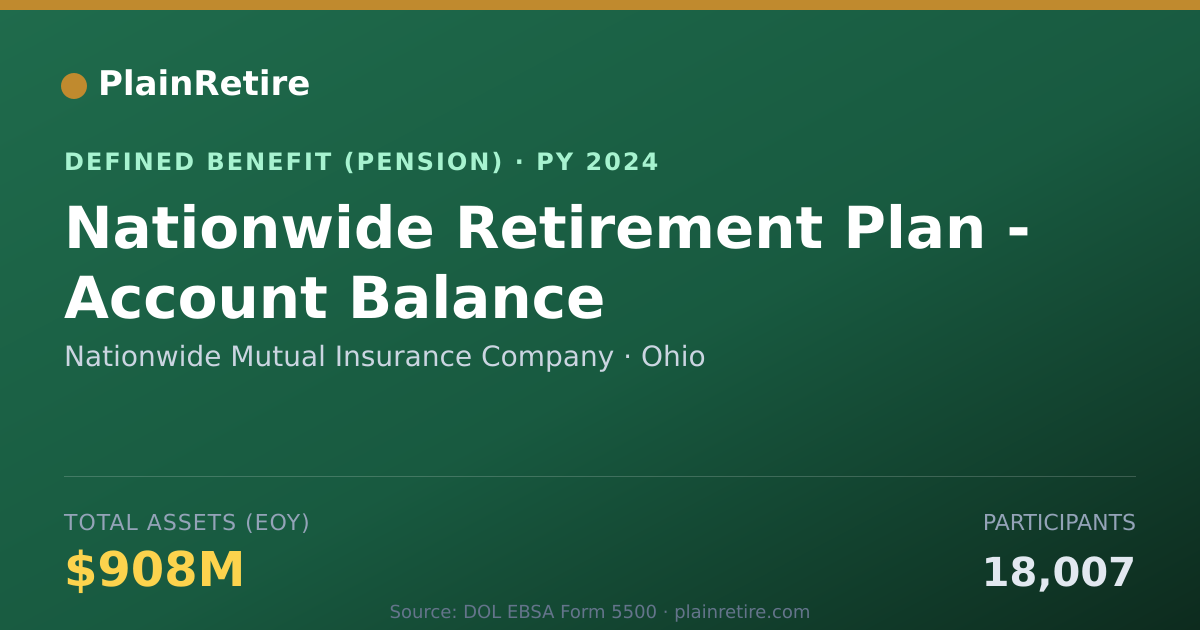 PlainRetire

DEFINED BENEFIT (PENSION) · PY 2024

Nationwide Retirement Plan - Account Balance

Nationwide Mutual Insurance Company · Ohio

TOTAL ASSETS (EOY)

$908M

PARTICIPANTS

18,007

Source: DOL EBSA Form 5500 · plainretire.com